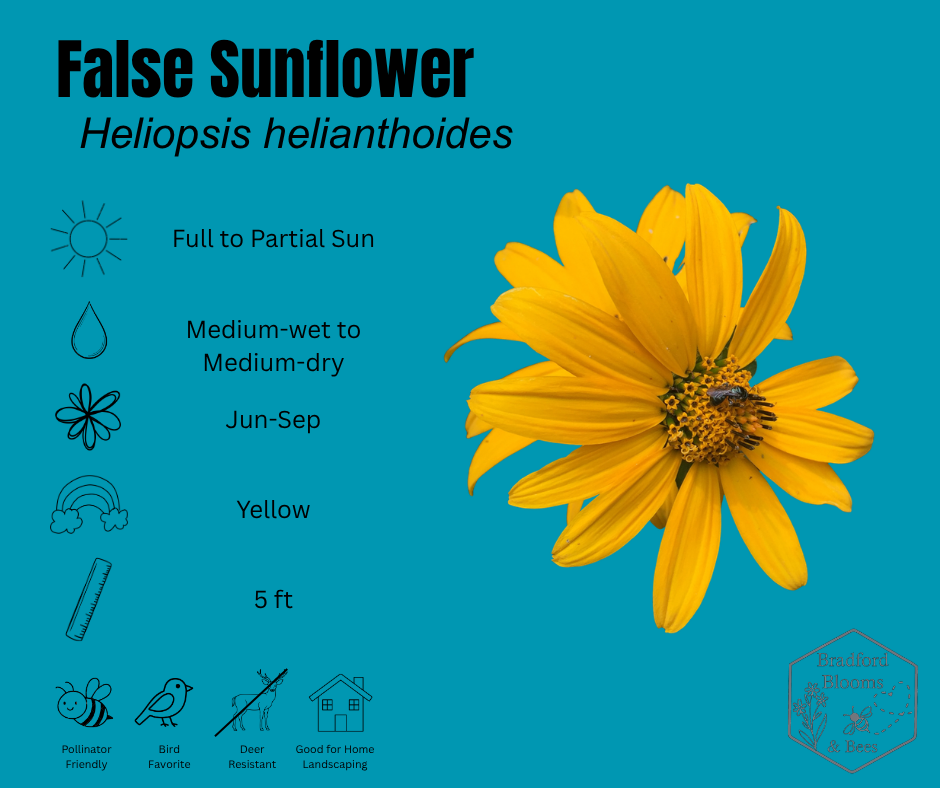 False Sunflower
Heliopsis helianthoides

Full to Partial Sun

Medium-wet to Medium-dry

Jun-Sep

Yellow

5 ft

Pollinator Friendly

Bird Favorite

Deer Resistant

Good for Home Landscaping

Bradford Blooms & Bees